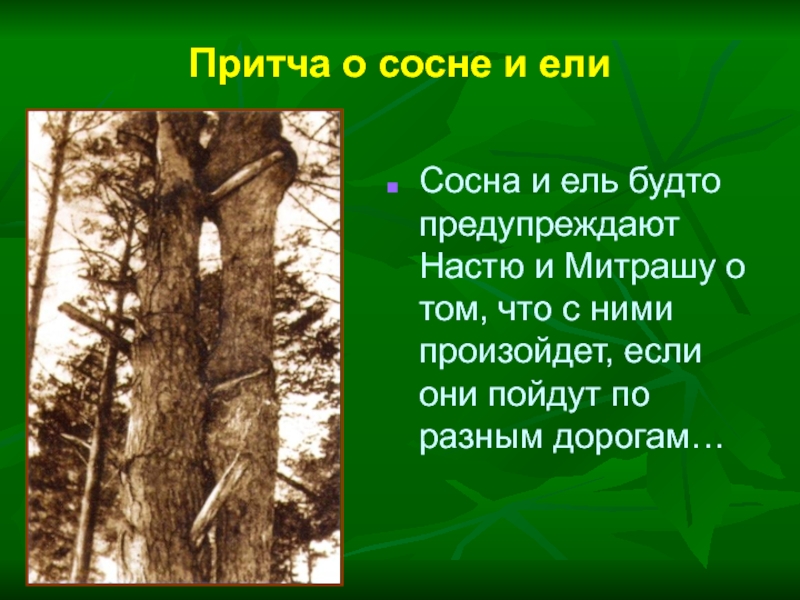 Притча о сосне и ели

Сосна и ель будто предупреждают Настю и Митрашу о том, что с ними произойдет, если они пойдут по разным дорогам…